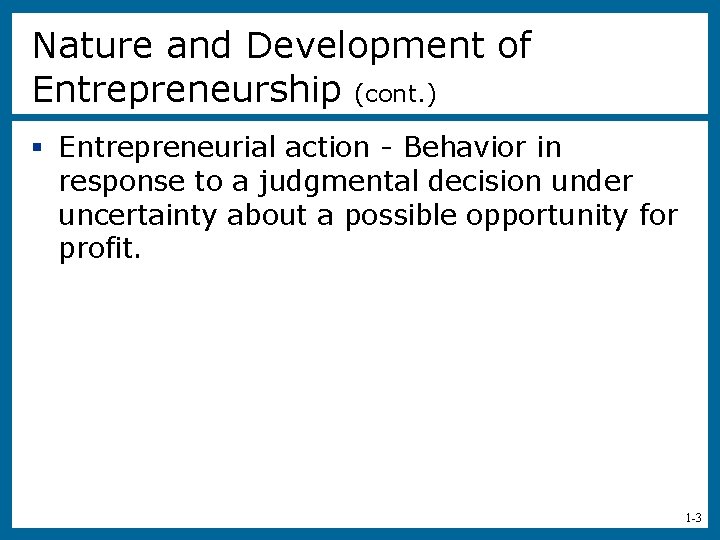 Nature and Development of Entrepreneurship (cont.)

▪ Entrepreneurial action - Behavior in response to a judgmental decision under uncertainty about a possible opportunity for profit.

1-3